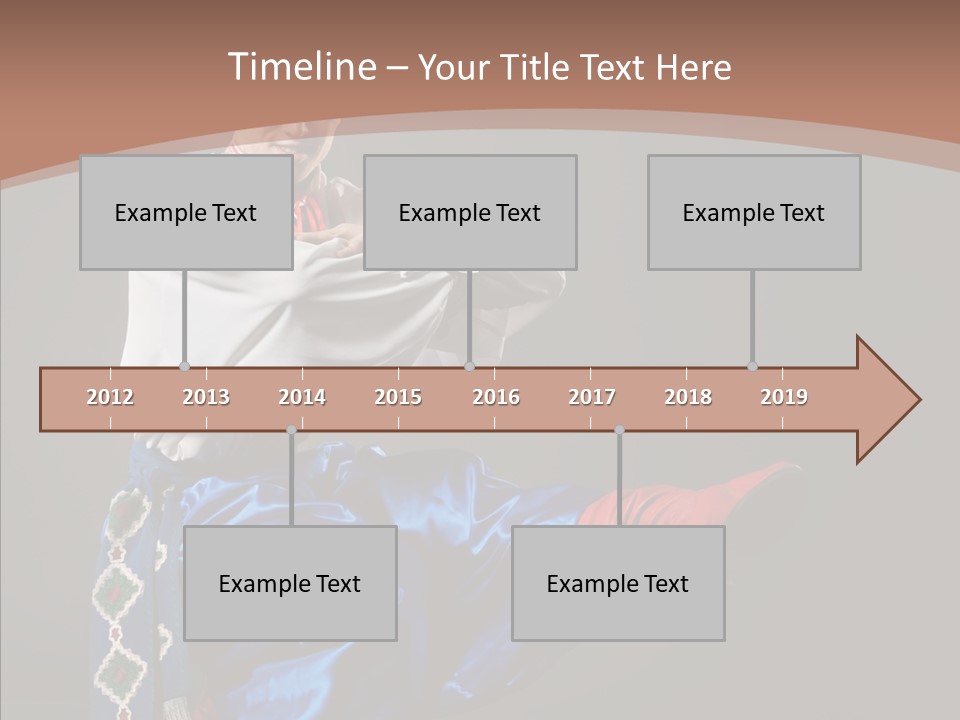 Timeline – Your Title Text Here

Example Text

Example Text

Example Text

2012 2013 2014 2015 2016 2017 2018 2019

Example Text

Example Text